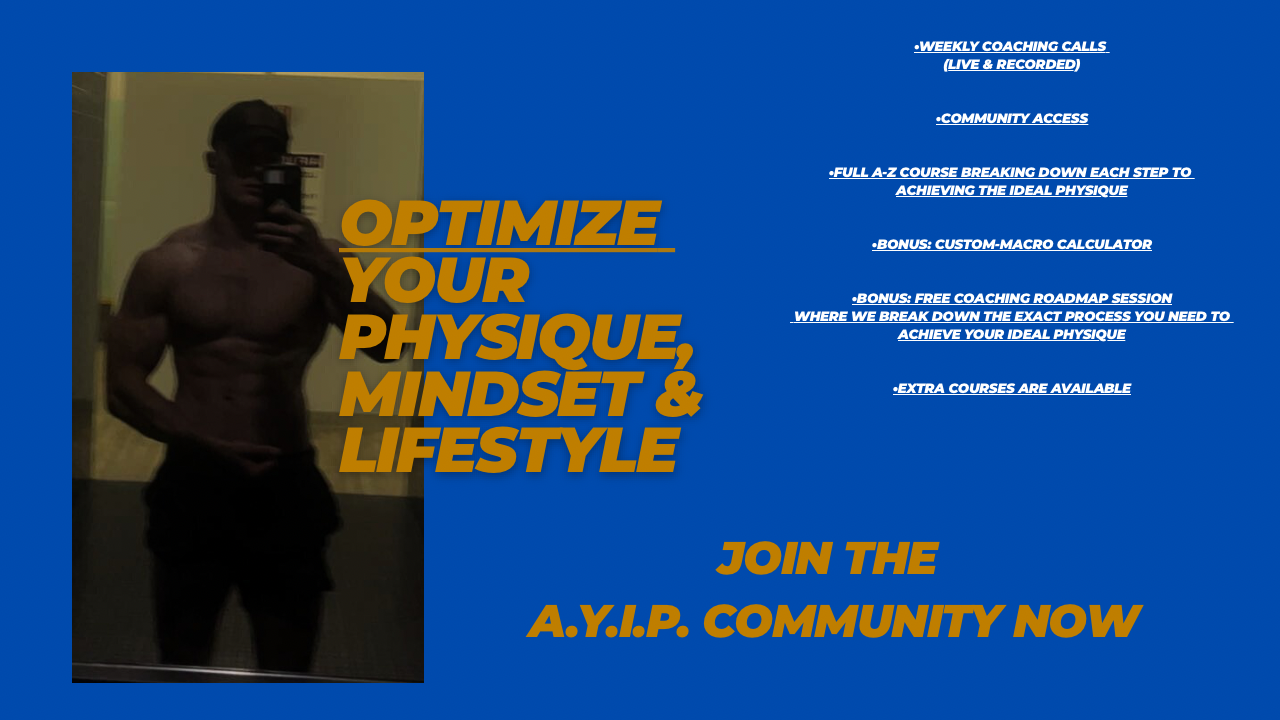 OPTIMIZE YOUR PHYSIQUE, MINDSET & LIFESTYLE

•WEEKLY COACHING CALLS (LIVE & RECORDED)

•COMMUNITY ACCESS

•FULL A-Z COURSE BREAKING DOWN EACH STEP TO ACHIEVING THE IDEAL PHYSIQUE

•BONUS: CUSTOM-MACRO CALCULATOR

•BONUS: FREE COACHING ROADMAP SESSION WHERE WE BREAK DOWN THE EXACT PROCESS YOU NEED TO ACHIEVE YOUR IDEAL PHYSIQUE

•EXTRA COURSES ARE AVAILABLE

JOIN THE
A.Y.I.P. COMMUNITY NOW